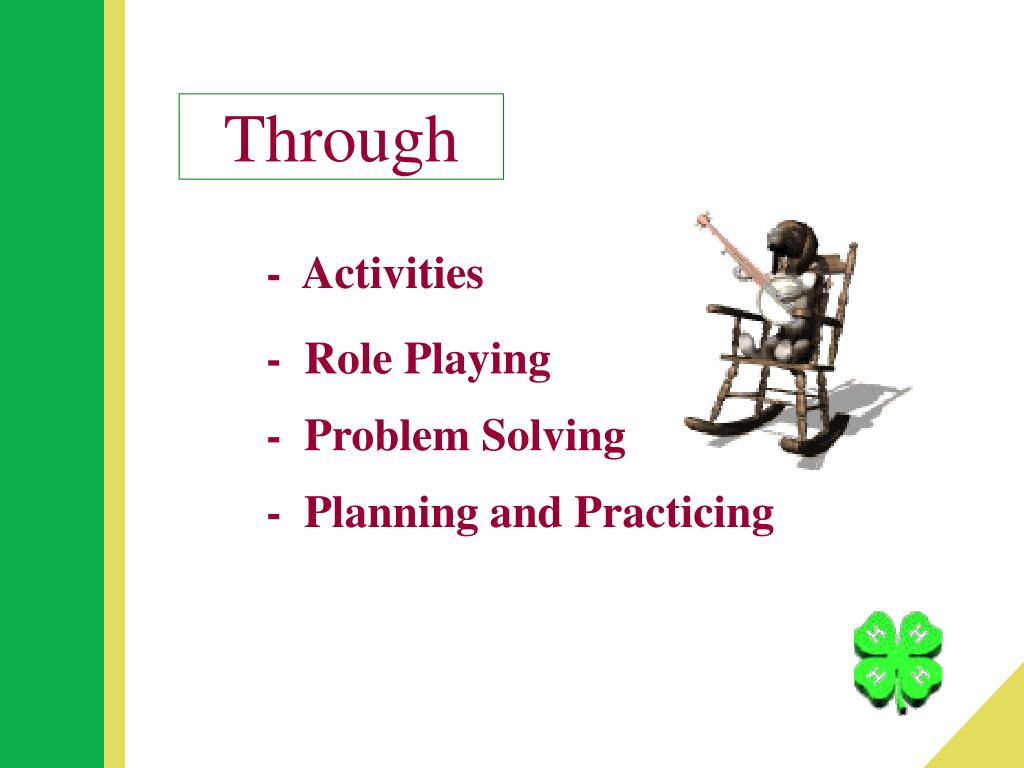 Through

- Activities

- Role Playing

- Problem Solving

- Planning and Practicing

H H H H